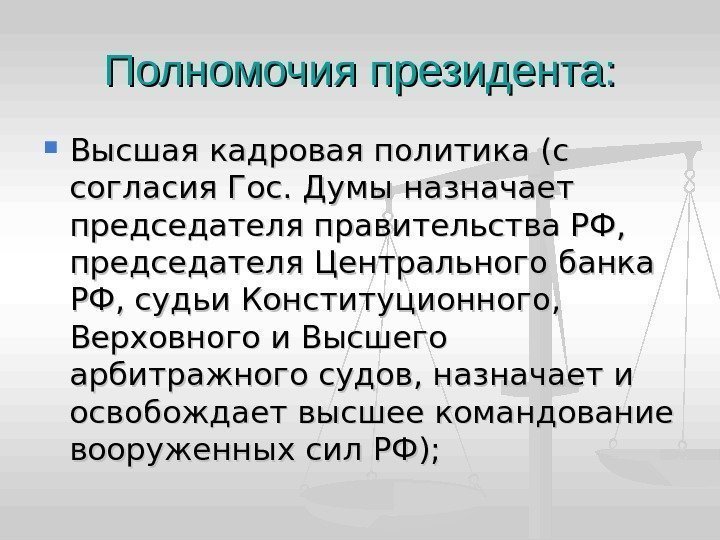 Полномочия президента:

Высшая кадровая политика (с согласия Гос. Думы назначает председателя правительства РФ, председателя Центрального банка РФ, судьи Конституционного, Верховного и Высшего арбитражного судов, назначает и освобождает высшее командование вооруженных сил РФ);